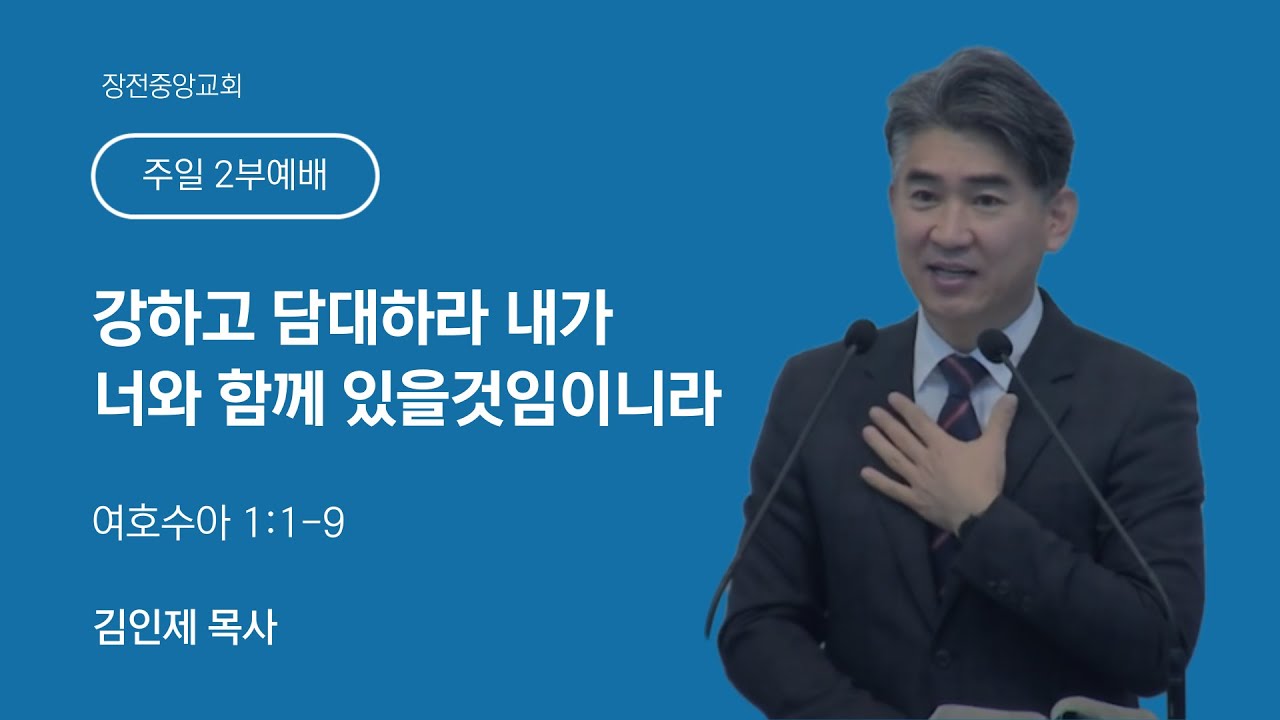 장전중앙교회

주일 2부예배

강하고 담대하라 내가 너와 함께 있을것임이니라

여호수아 1:1-9

김인제 목사